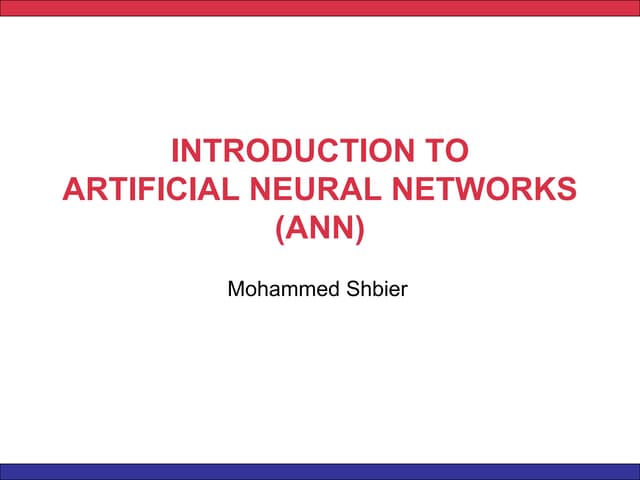 INTRODUCTION TO
ARTIFICIAL NEURAL NETWORKS
(ANN)

Mohammed Shbier